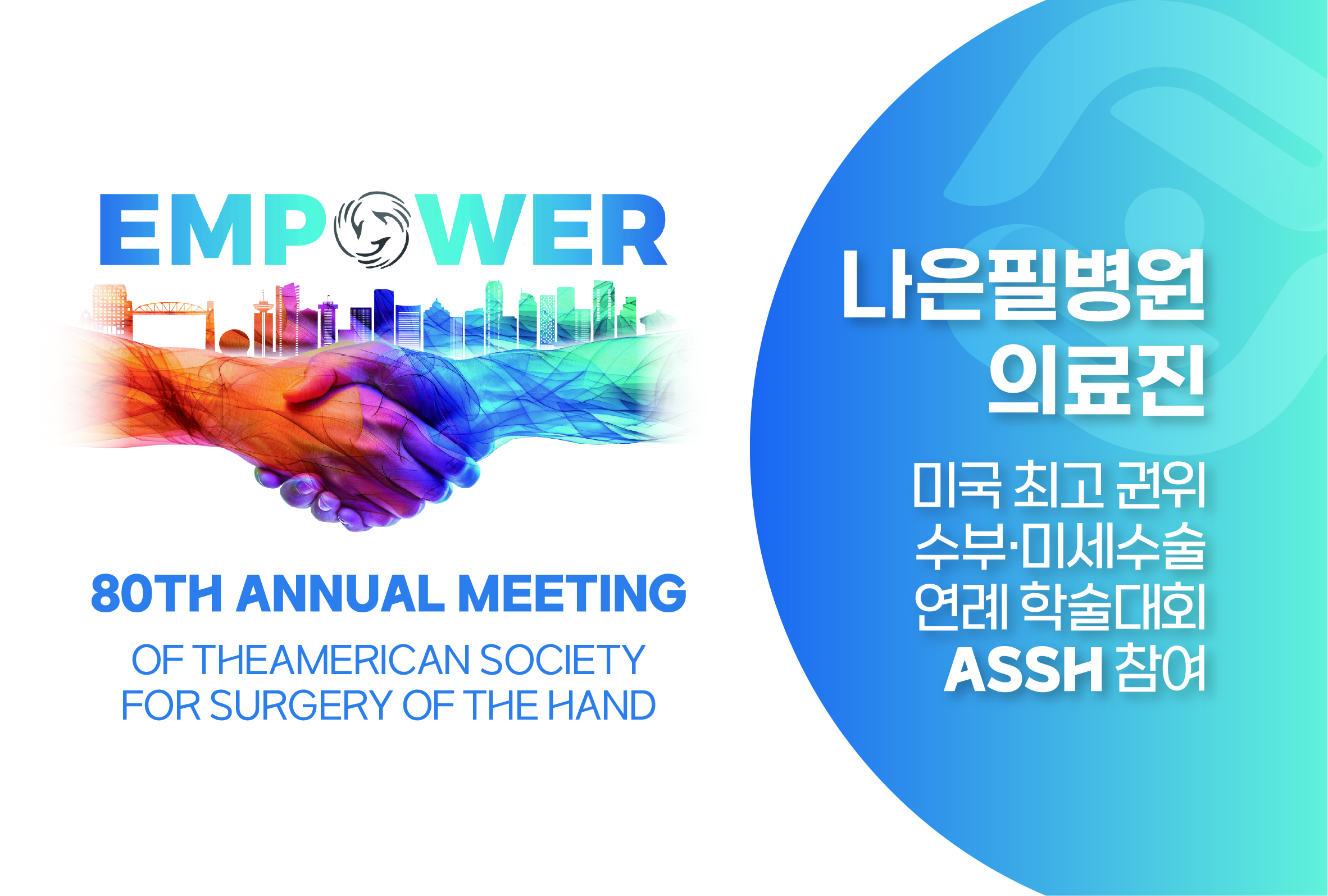 EMPOWER

80TH ANNUAL MEETING

OF THEAMERICAN SOCIETY
FOR SURGERY OF THE HAND

나은필병원
의료진

미국 최고 권위
수부·미세수술
연례 학술대회
ASSH 참여